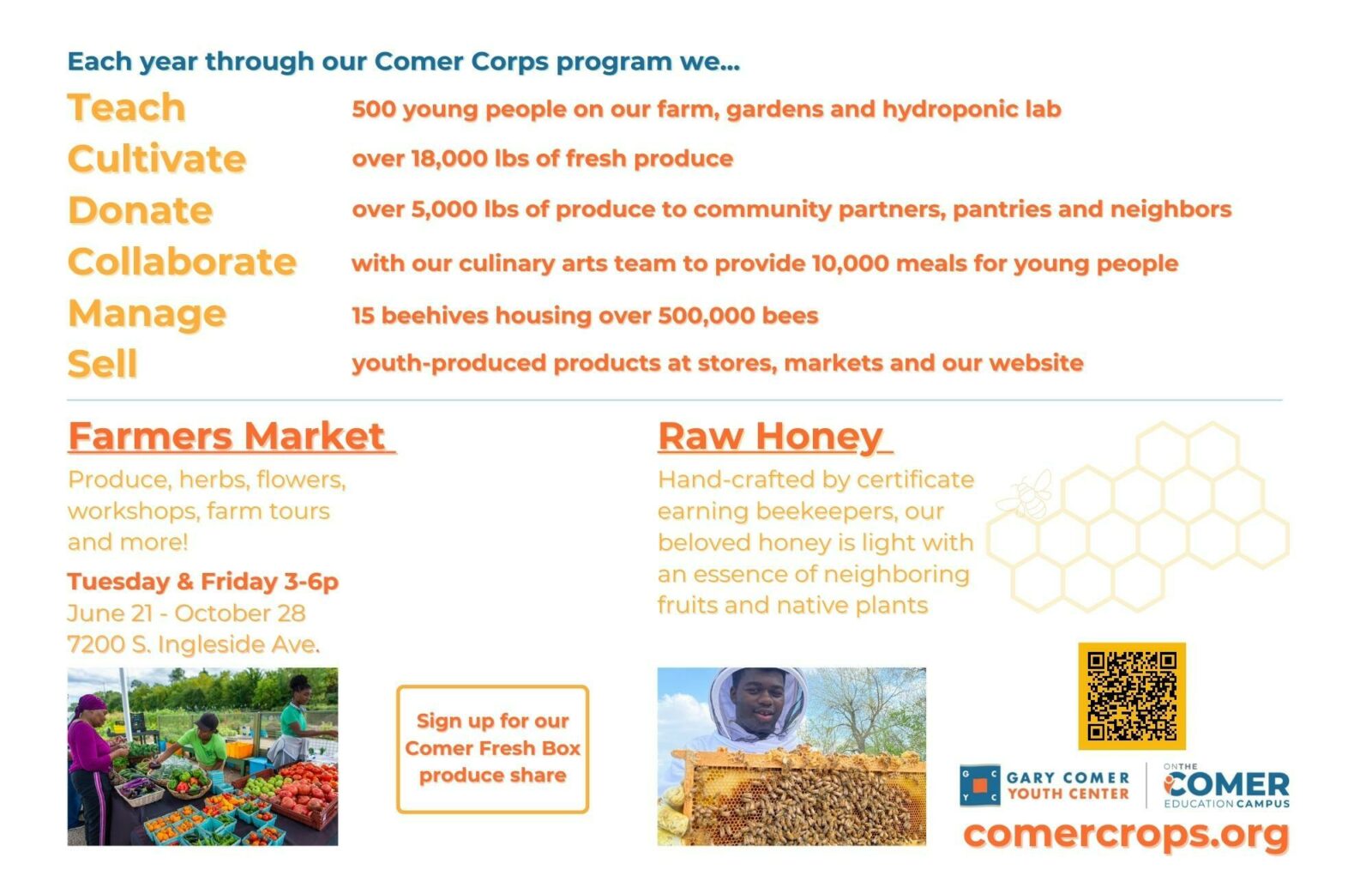 Each year through our Comer Corps program we...

| | |
|---|---|
| Teach | 500 young people on our farm, gardens and hydroponic lab |
| Cultivate | over 18,000 lbs of fresh produce |
| Donate | over 5,000 lbs of produce to community partners, pantries and neighbors |
| Collaborate | with our culinary arts team to provide 10,000 meals for young people |
| Manage | 15 beehives housing over 500,000 bees |
| Sell | youth-produced products at stores, markets and our website |

Farmers Market

Produce, herbs, flowers, workshops, farm tours and more!

Tuesday & Friday 3-6p
June 21 - October 28
7200 S. Ingleside Ave.

Sign up for our Comer Fresh Box produce share

Raw Honey

Hand-crafted by certificate earning beekeepers, our beloved honey is light with an essence of neighboring fruits and native plants

G C Y C GARY COMER YOUTH CENTER

ON THE COMER EDUCATION CAMPUS

comercrops.org